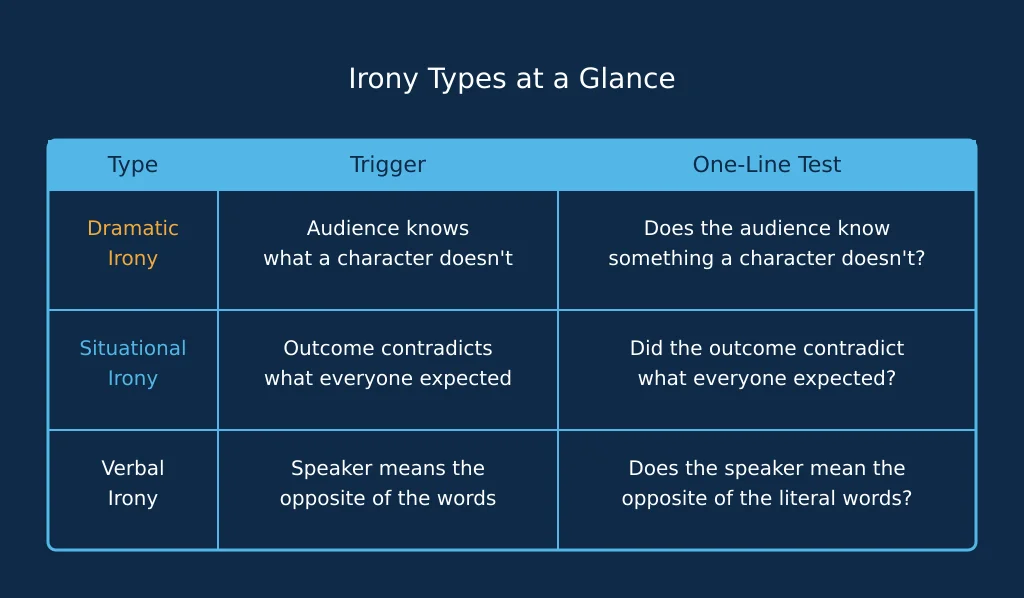 Irony Types at a Glance

| Type | Trigger | One-Line Test |
|---|---|---|
| Dramatic Irony | Audience knows what a character doesn't | Does the audience know something a character doesn't? |
| Situational Irony | Outcome contradicts what everyone expected | Did the outcome contradict what everyone expected? |
| Verbal Irony | Speaker means the opposite of the words | Does the speaker mean the opposite of the literal words? |